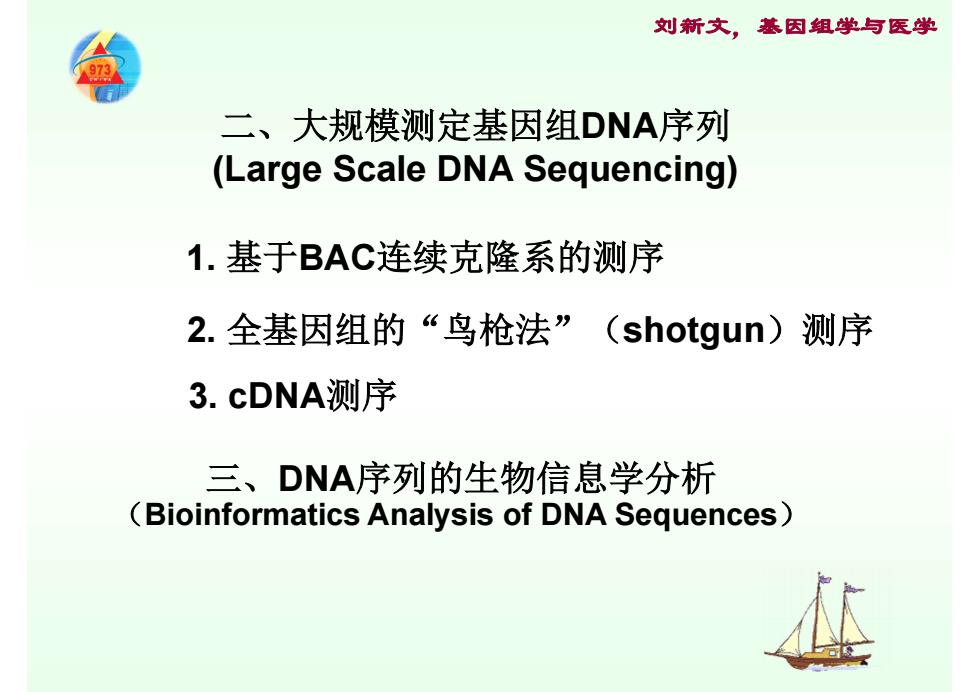 刘新文，基因组学与医学

973

二、大规模测定基因组DNA序列
(Large Scale DNA Sequencing)

1. 基于BAC连续克隆系的测序

2. 全基因组的“鸟枪法”（shotgun）测序

3. cDNA测序

三、DNA序列的生物信息学分析
（Bioinformatics Analysis of DNA Sequences）